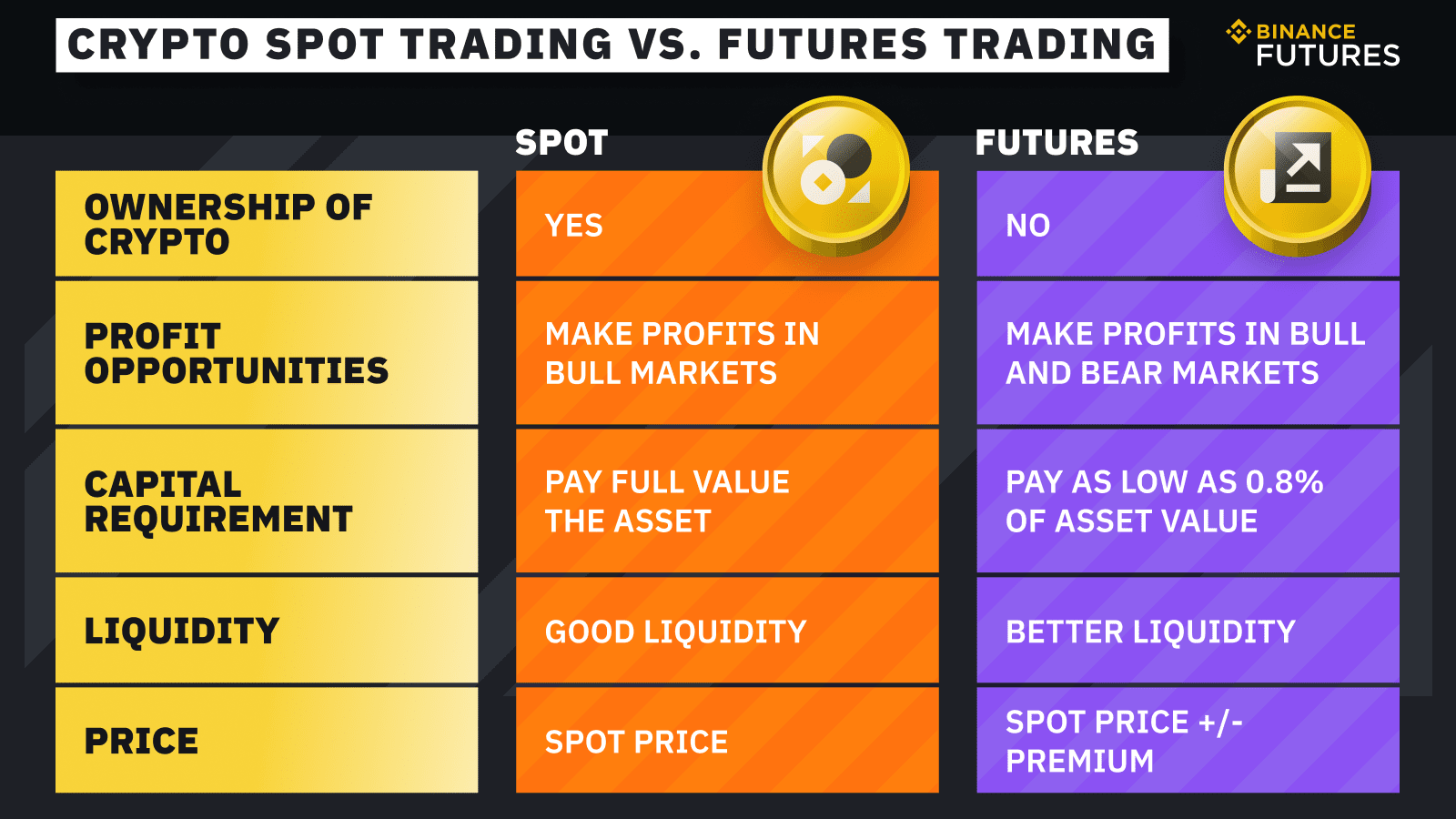 CRYPTO SPOT TRADING VS. FUTURES TRADING

BINANCE FUTURES

| | SPOT | FUTURES |
|---|---|---|
| OWNERSHIP OF CRYPTO | YES | NO |
| PROFIT OPPORTUNITIES | MAKE PROFITS IN BULL MARKETS | MAKE PROFITS IN BULL AND BEAR MARKETS |
| CAPITAL REQUIREMENT | PAY FULL VALUE THE ASSET | PAY AS LOW AS 0.8% OF ASSET VALUE |
| LIQUIDITY | GOOD LIQUIDITY | BETTER LIQUIDITY |
| PRICE | SPOT PRICE | SPOT PRICE +/- PREMIUM |